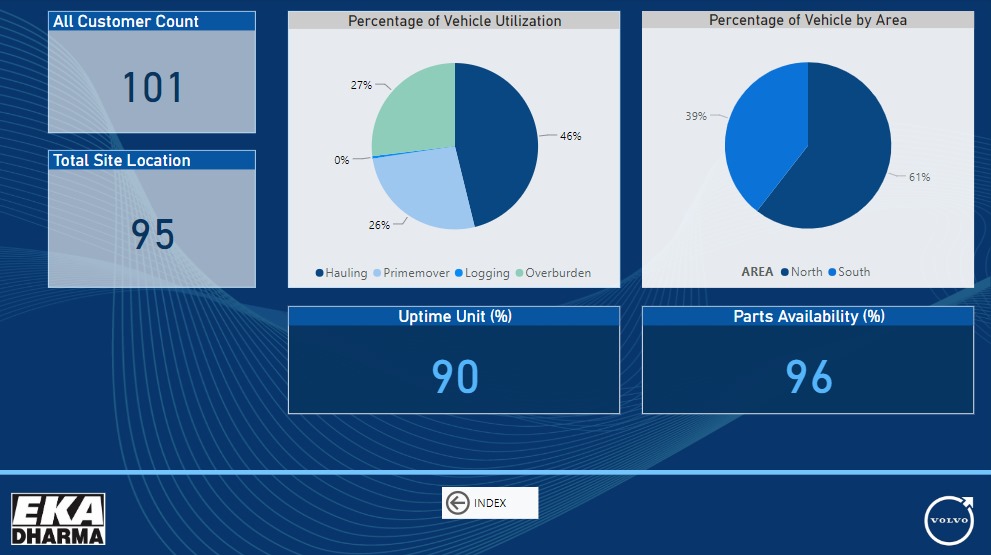 All Customer Count

101

Total Site Location

95

Percentage of Vehicle Utilization

27%

46%

0%

26%

Hauling Primemover Logging Overburden

Percentage of Vehicle by Area

39%

61%

AREA North South

Uptime Unit (%)

90

Parts Availability (%)

96

EKA DHARMA

INDEX

VOLVO